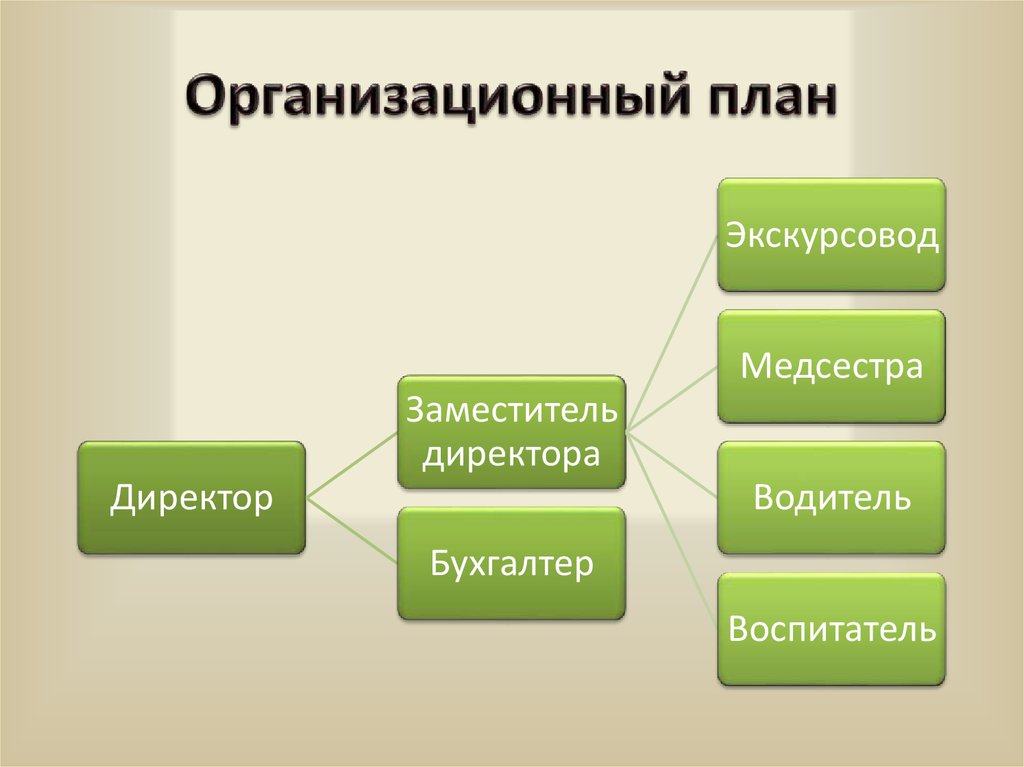 Организационный план

Директор

Заместитель директора

Бухгалтер

Экскурсовод

Медсестра

Водитель

Воспитатель